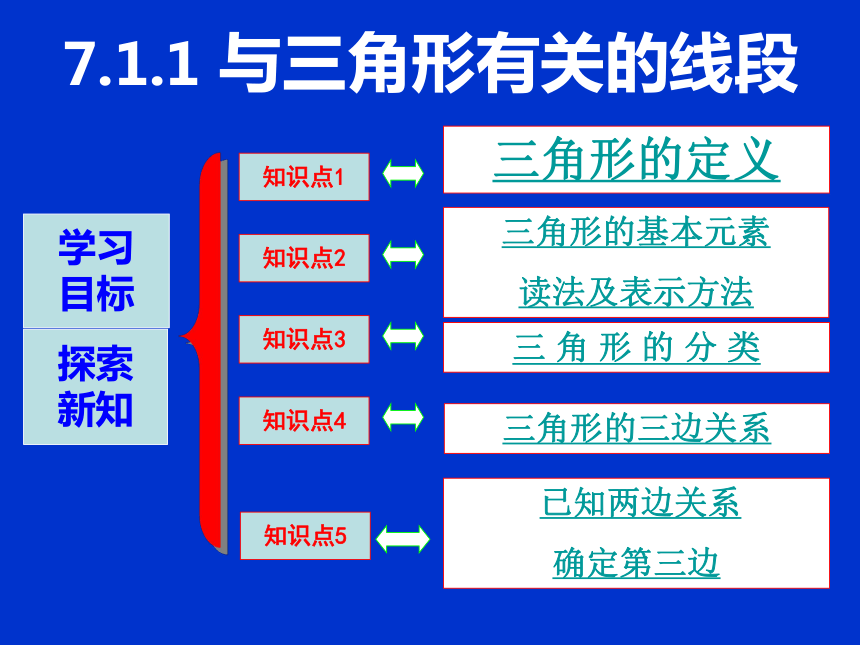 7.1.1 与三角形有关的线段

学习目标

探索新知

知识点1

三角形的定义

知识点2

三角形的基本元素

读法及表示方法

知识点3

三 角 形 的 分 类

知识点4

三角形的三边关系

知识点5

已知两边关系

确定第三边